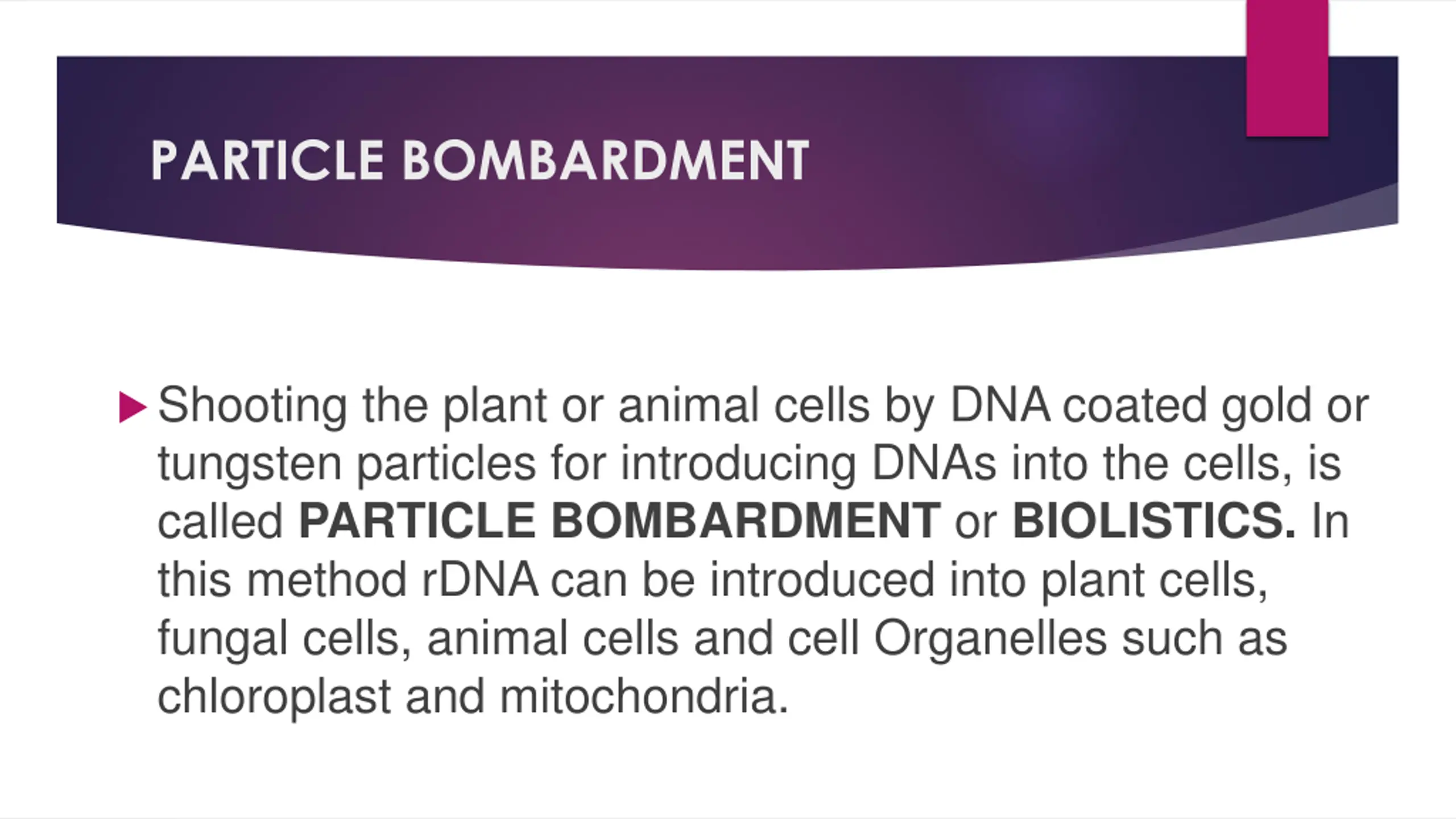 PARTICLE BOMBARDMENT

Shooting the plant or animal cells by DNA coated gold or tungsten particles for introducing DNAs into the cells, is called PARTICLE BOMBARDMENT or BIOLISTICS. In this method rDNA can be introduced into plant cells, fungal cells, animal cells and cell Organelles such as chloroplast and mitochondria.